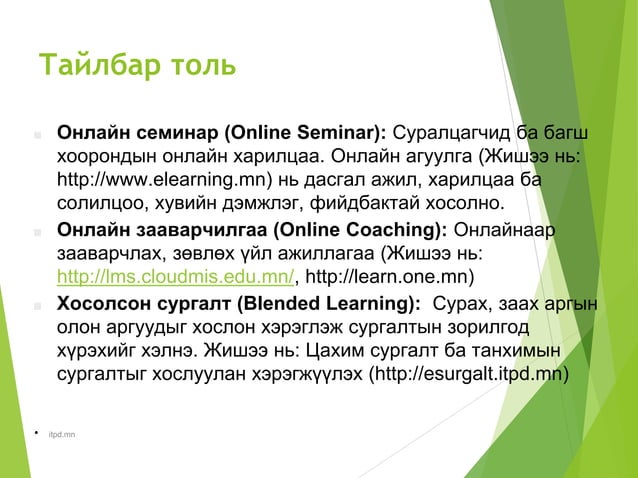 Тайлбар толь

Онлайн семинар (Online Seminar): Суралцагчид ба багш хоорондын онлайн харилцаа. Онлайн агуулга (Жишээ нь: http://www.elearning.mn) нь дасгал ажил, харилцаа ба солилцоо, хувийн дэмжлэг, фийдбактай хосолно.

Онлайн зааварчилгаа (Online Coaching): Онлайнаар зааварчлах, зөвлөх үйл ажиллагаа (Жишээ нь: http://lms.cloudmis.edu.mn/, http://learn.one.mn)

Хосолсон сургалт (Blended Learning): Сурах, заах аргын олон аргуудыг хослон хэрэглэж сургалтын зорилгод хүрэхийг хэлнэ. Жишээ нь: Цахим сургалт ба танхимын сургалтыг хослуулан хэрэгжүүлэх (http://esurgalt.itpd.mn)

itpd.mn